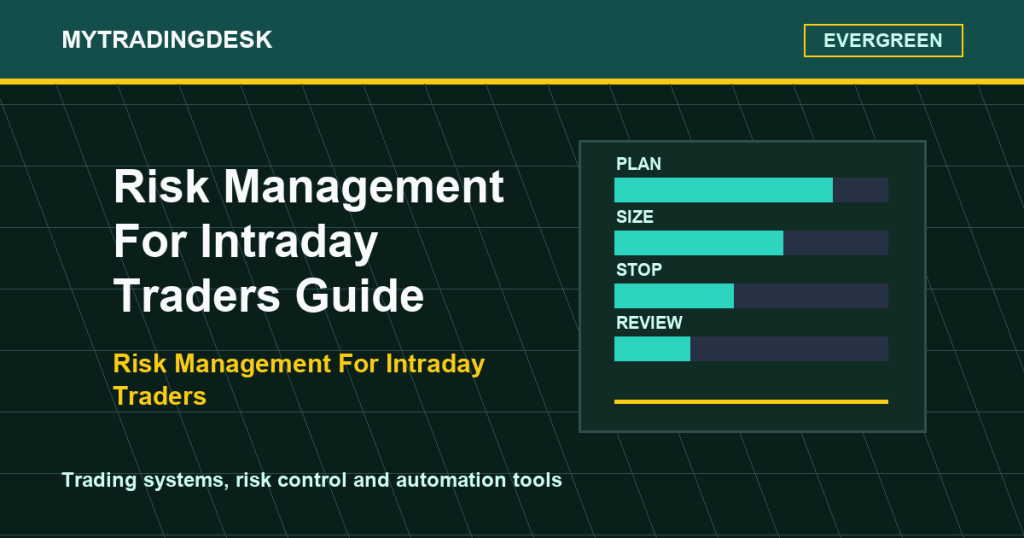 MYTRADINGDESK

EVERGREEN

Risk Management For Intraday Traders Guide

Risk Management For Intraday Traders

PLAN

SIZE

STOP

REVIEW

Trading systems, risk control and automation tools